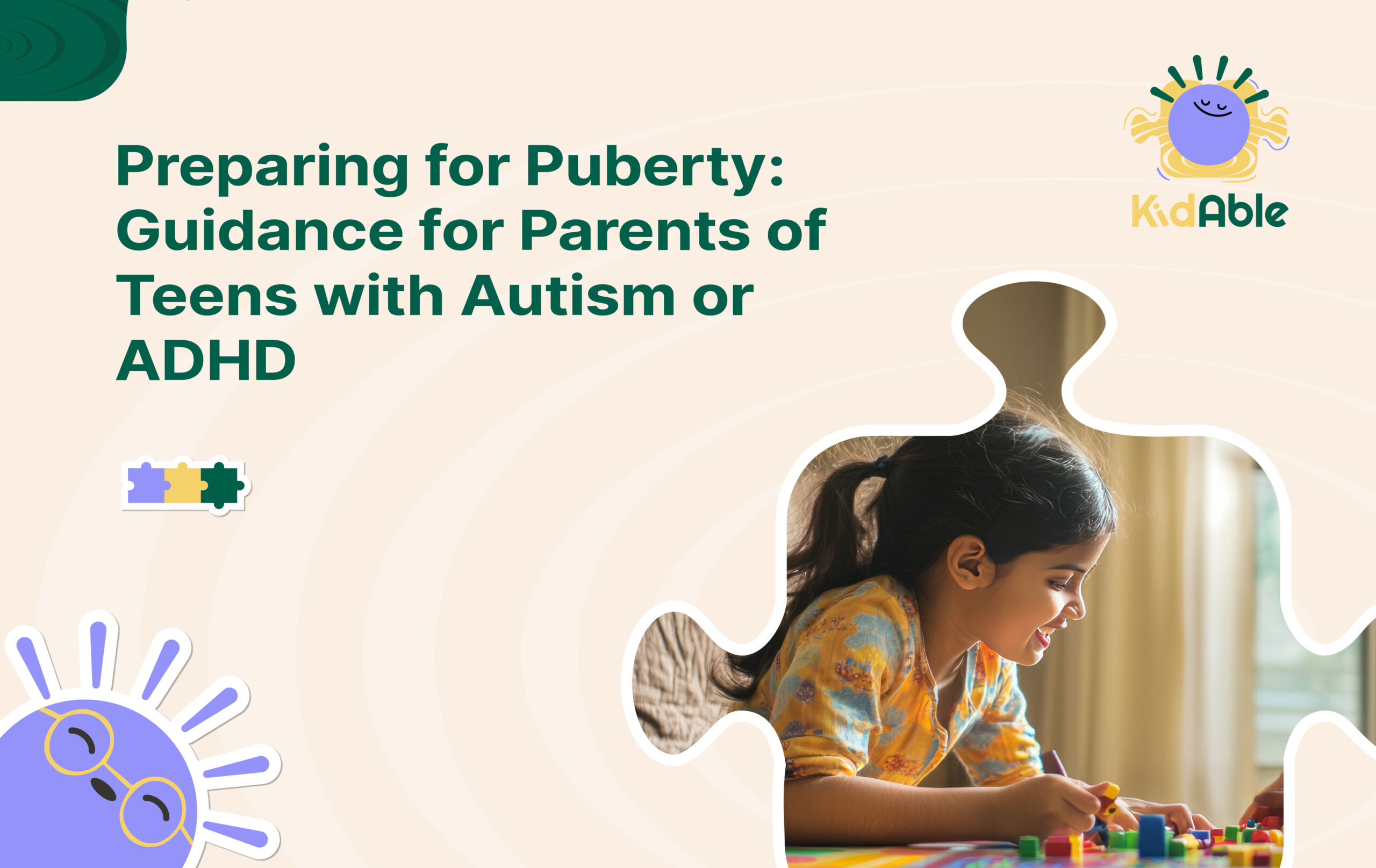 Preparing for Puberty: Guidance for Parents of Teens with Autism or ADHD

KidAble